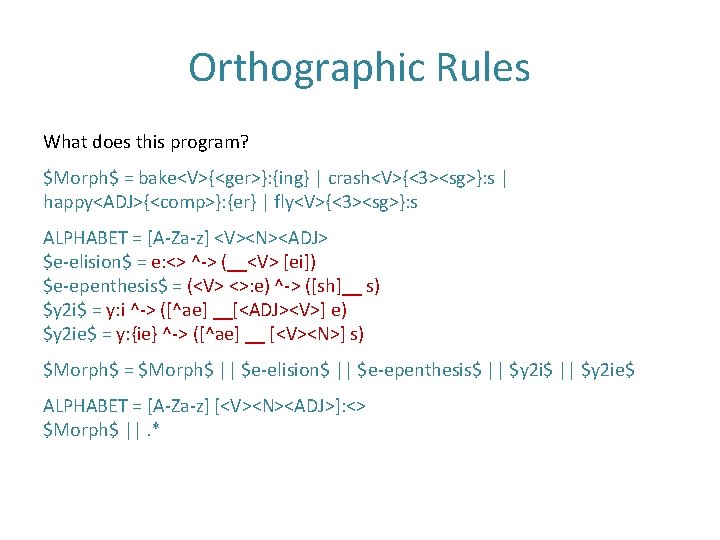 Orthographic Rules

What does this program?

\$Morph\$ = bake<V>{<ger>}:{ing} | crash<V>{<3><sg>}:s | happy<ADJ>{<comp>}:{er} | fly<V>{<3><sg>}:s

ALPHABET = [A-Za-z] <V><N><ADJ>
\$e-elision\$ = e:<> ^-> (__<V> [ei])
\$e-epenthesis\$ = (<V> <>:e) ^-> ([sh]__ s)
\$y2i\$ = y:i ^-> ([^ae] __[<ADJ><V>] e)
\$y2ie\$ = y:{ie} ^-> ([^ae] __ [<V><N>] s)

\$Morph\$ = \$Morph\$ || \$e-elision\$ || \$e-epenthesis\$ || \$y2i\$ || \$y2ie\$

ALPHABET = [A-Za-z] [<V><N><ADJ>]:<>
\$Morph\$ || .*